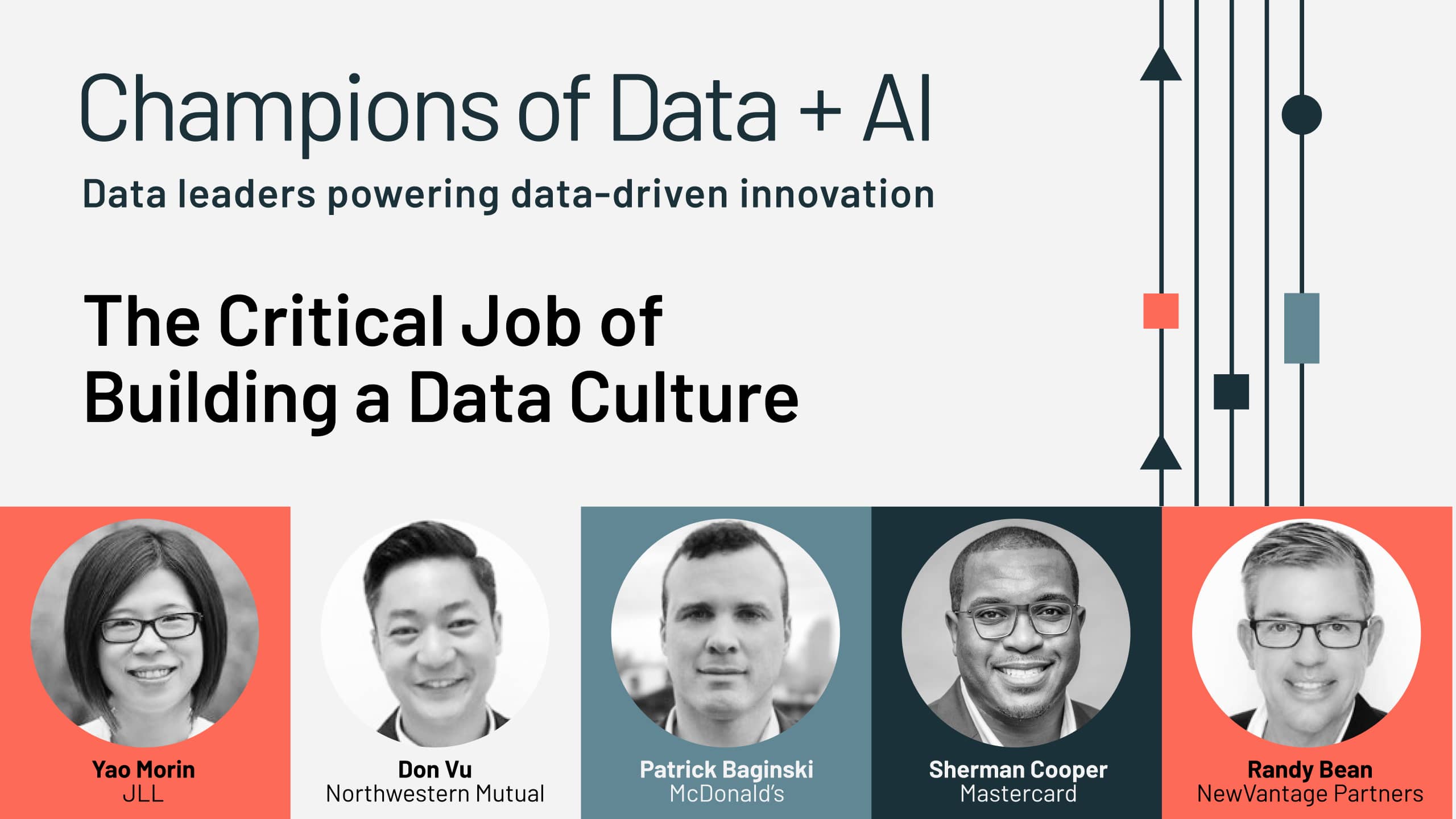 Champions of Data + AI

Data leaders powering data-driven innovation

The Critical Job of Building a Data Culture

Yao Morin
JLL

Don Vu
Northwestern Mutual

Patrick Baginski
McDonald's

Sherman Cooper
Mastercard

Randy Bean
NewVantage Partners